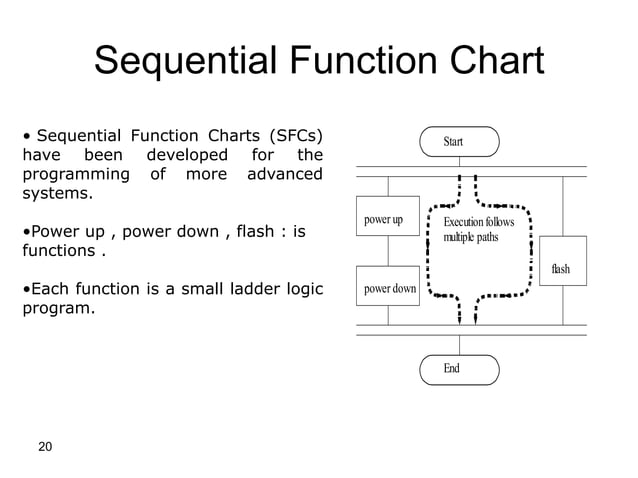 Sequential Function Chart

• Sequential Function Charts (SFCs) have been developed for the programming of more advanced systems.

•Power up , power down , flash : is functions .

•Each function is a small ladder logic program.

Start

power up

Execution follows multiple paths

flash

power down

End

20